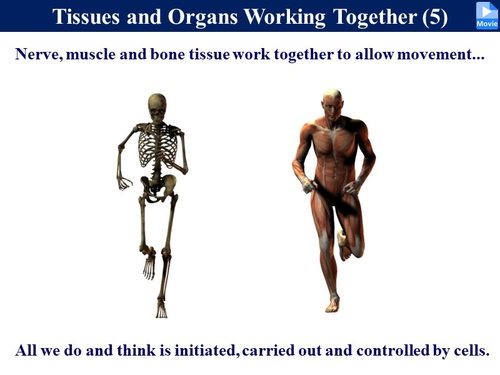 Tissues and Organs Working Together (5)

Movie

Nerve, muscle and bone tissue work together to allow movement...

All we do and think is initiated, carried out and controlled by cells.